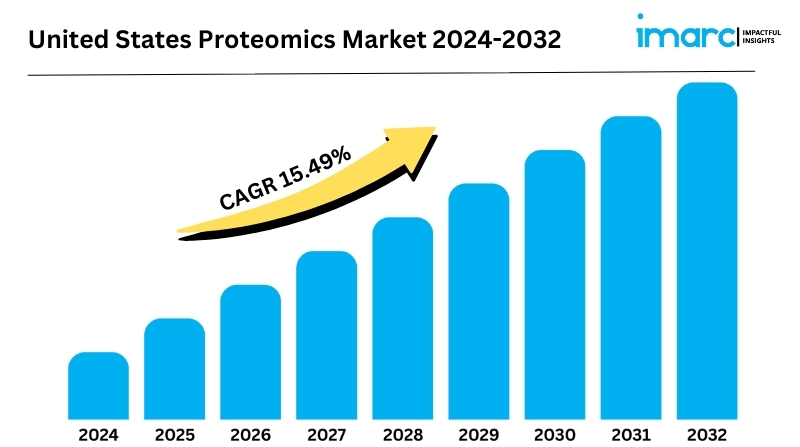 United States Proteomics Market 2024-2032

imarc IMPACTFUL INSIGHTS

CAGR 15.49%

2024
2025
2026
2027
2028
2029
2030
2031
2032